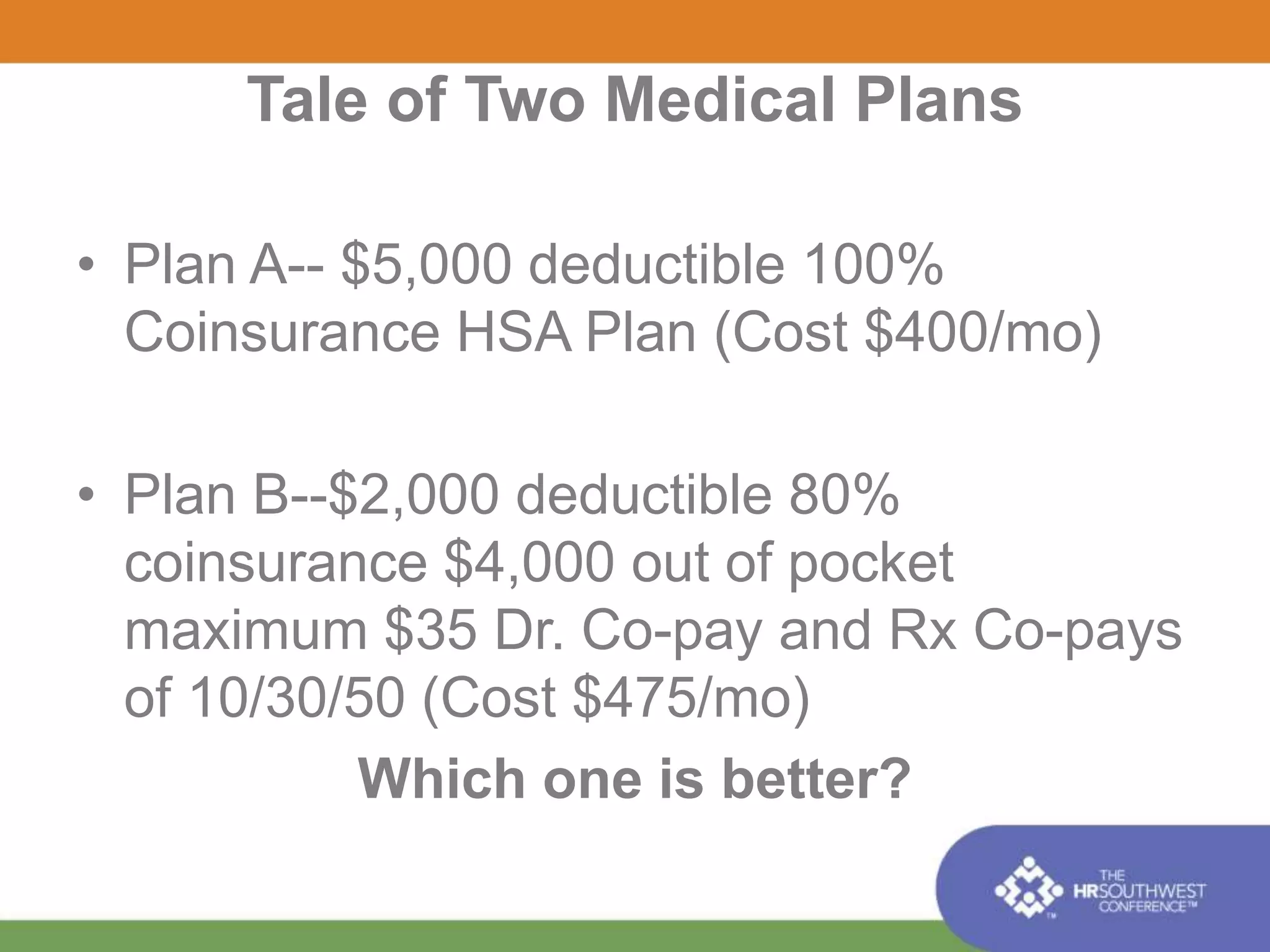 Tale of Two Medical Plans

• Plan A-- \$5,000 deductible 100% Coinsurance HSA Plan (Cost \$400/mo)

• Plan B--\$2,000 deductible 80% coinsurance \$4,000 out of pocket maximum \$35 Dr. Co-pay and Rx Co-pays of 10/30/50 (Cost \$475/mo)

Which one is better?

THE HRSOUTHWEST CONFERENCE™